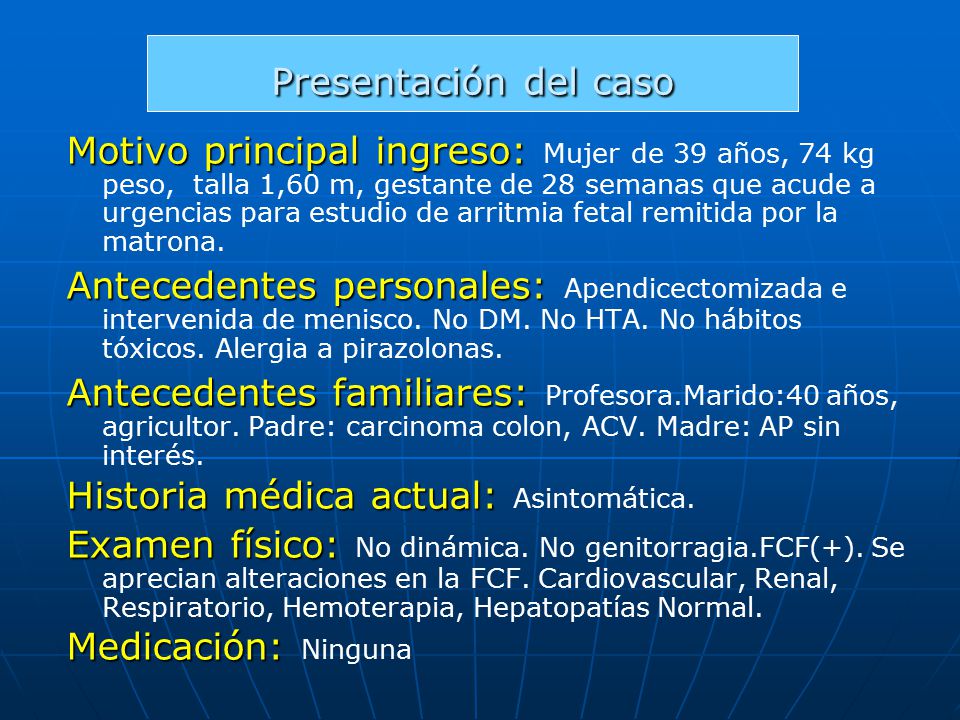 Presentación del caso

Motivo principal ingreso: Mujer de 39 años, 74 kg peso, talla 1,60 m, gestante de 28 semanas que acude a urgencias para estudio de arritmia fetal remitida por la matrona.

Antecedentes personales: Apendicectomizada e intervenida de menisco. No DM. No HTA. No hábitos tóxicos. Alergia a pirazolonas.

Antecedentes familiares: Profesora.Marido:40 años, agricultor. Padre: carcinoma colon, ACV. Madre: AP sin interés.

Historia médica actual: Asintomática.

Examen físico: No dinámica. No genitorragia.FCF(+). Se aprecian alteraciones en la FCF. Cardiovascular, Renal, Respiratorio, Hemoterapia, Hepatopatías Normal.

Medicación: Ninguna